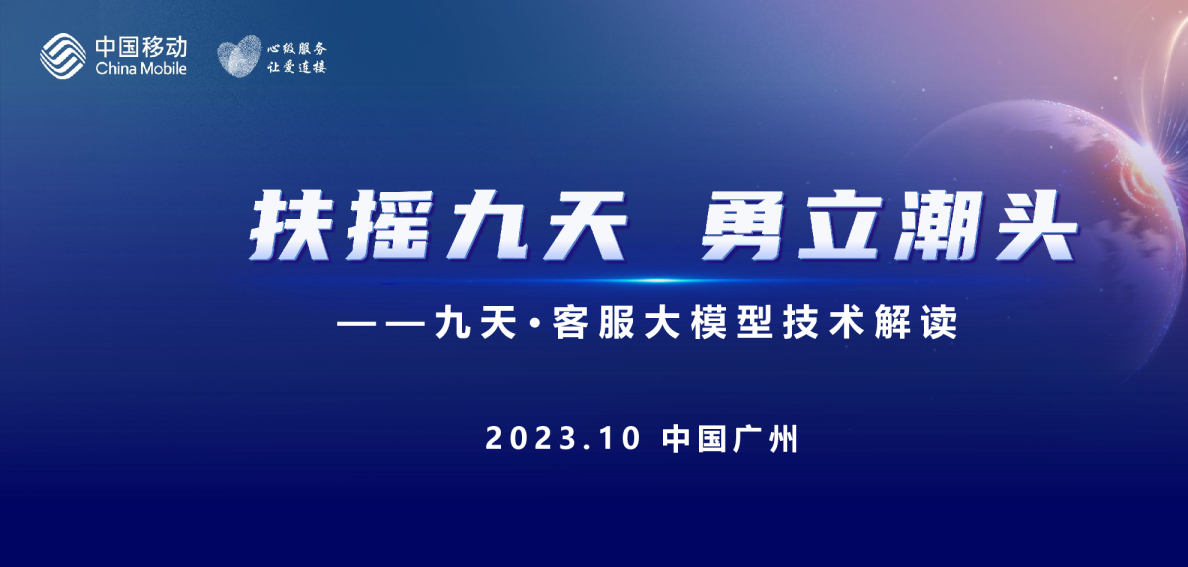 中国移动
China Mobile

心级服务
让爱连接

扶摇九天 勇立潮头

——九天·客服大模型技术解读

2023.10 中国广州